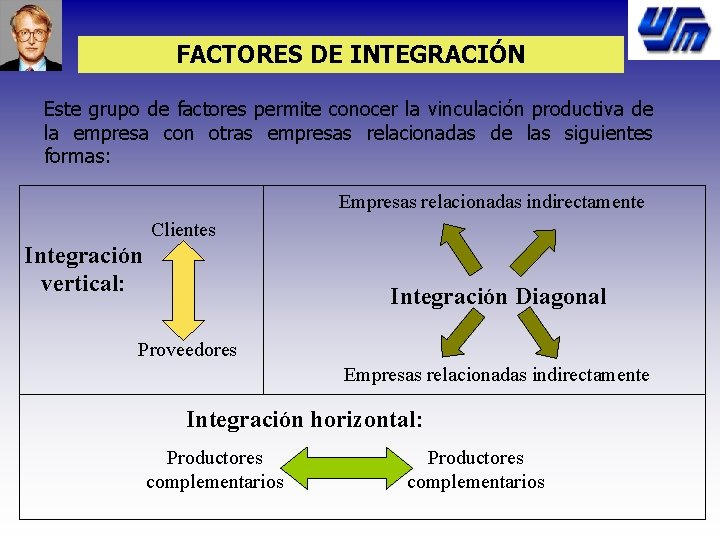 USM

FACTORES DE INTEGRACIÓN

Este grupo de factores permite conocer la vinculación productiva de la empresa con otras empresas relacionadas de las siguientes formas:

Integración vertical:

Clientes

Proveedores

Empresas relacionadas indirectamente

Integración Diagonal

Empresas relacionadas indirectamente

Integración horizontal:

Productores complementarios

Productores complementarios